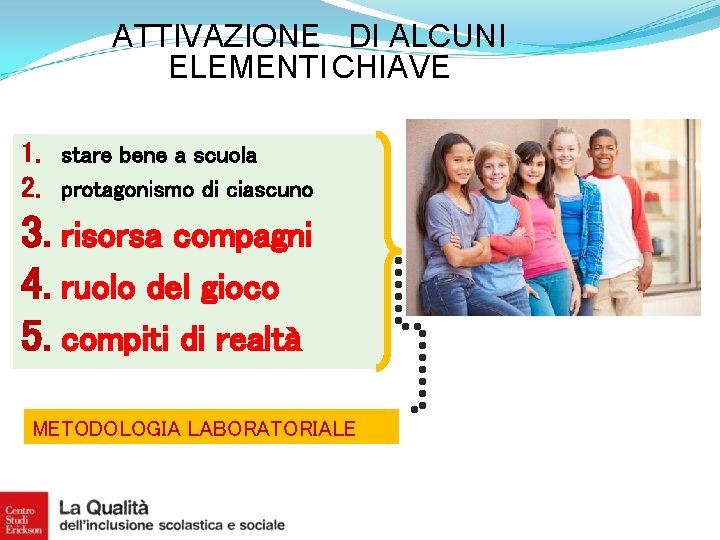 ATTIVAZIONE DI ALCUNI ELEMENTI CHIAVE

1. stare bene a scuola
2. protagonismo di ciascuno
3. risorsa compagni
4. ruolo del gioco
5. compiti di realtà

METODOLOGIA LABORATORIALE

Centro Studi Erickson

La Qualità
dell'inclusione scolastica e sociale